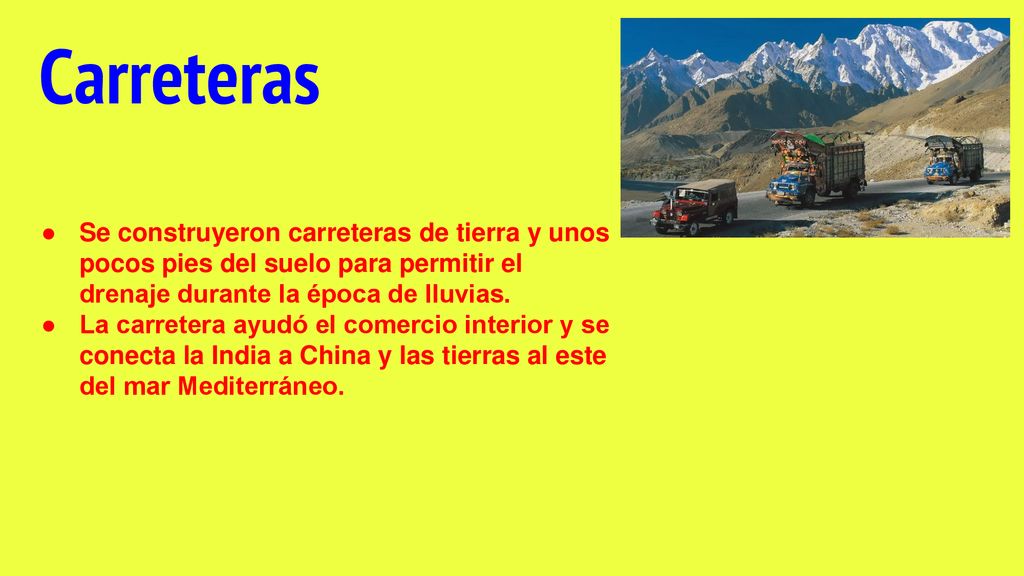 Carreteras

● Se construyeron carreteras de tierra y unos pocos pies del suelo para permitir el drenaje durante la época de lluvias.
● La carretera ayudó el comercio interior y se conecta la India a China y las tierras al este del mar Mediterráneo.